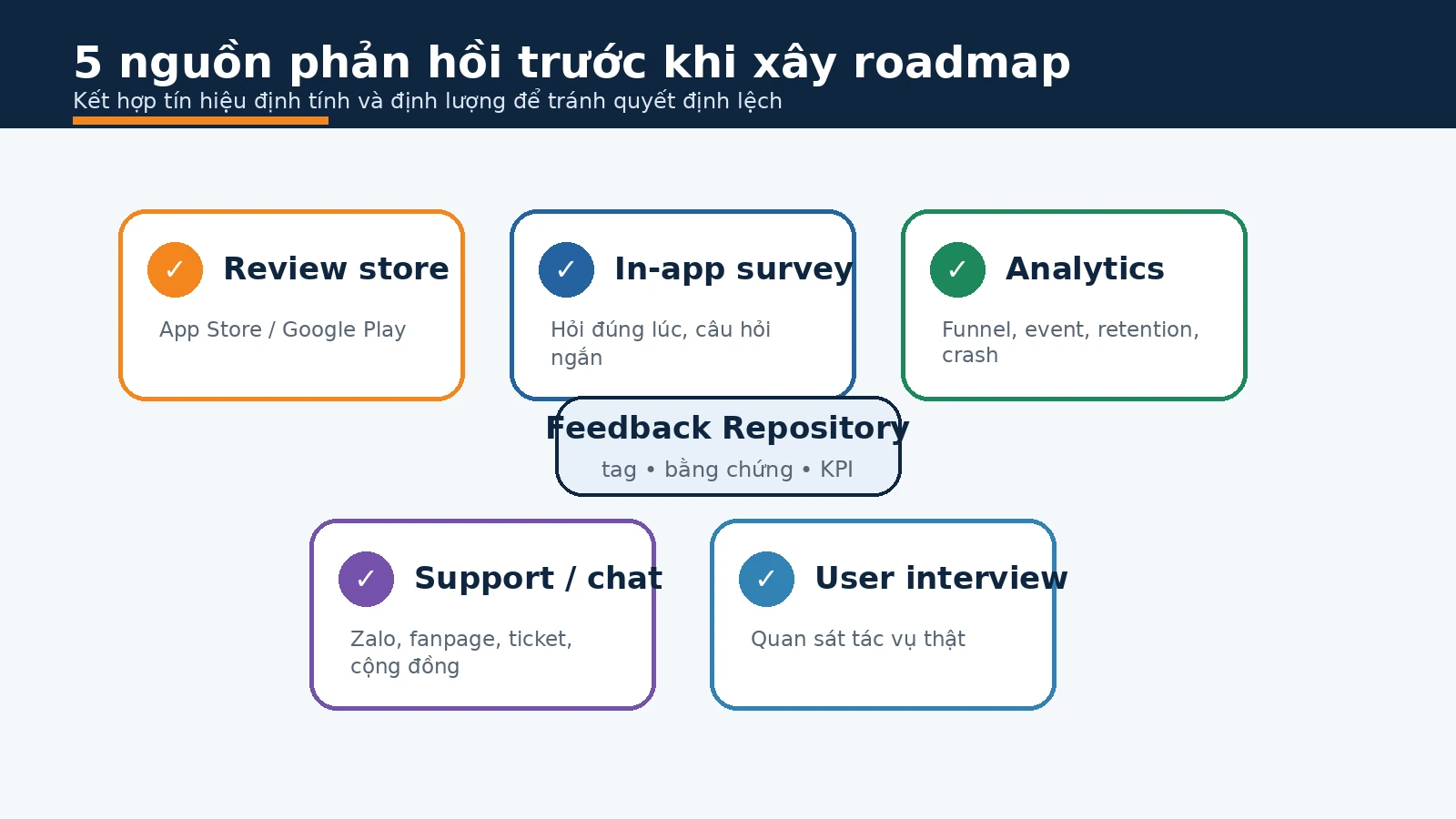 5 nguồn phản hồi trước khi xây roadmap
Kết hợp tín hiệu định tính và định lượng để tránh quyết định lệch

✓ Review store
App Store / Google Play

✓ In-app survey
Hỏi đúng lúc, câu hỏi ngắn

✓ Analytics
Funnel, event, retention, crash

Feedback Repository
tag • bằng chứng • KPI

✓ Support / chat
Zalo, fanpage, ticket, cộng đồng

✓ User interview
Quan sát tác vụ thật